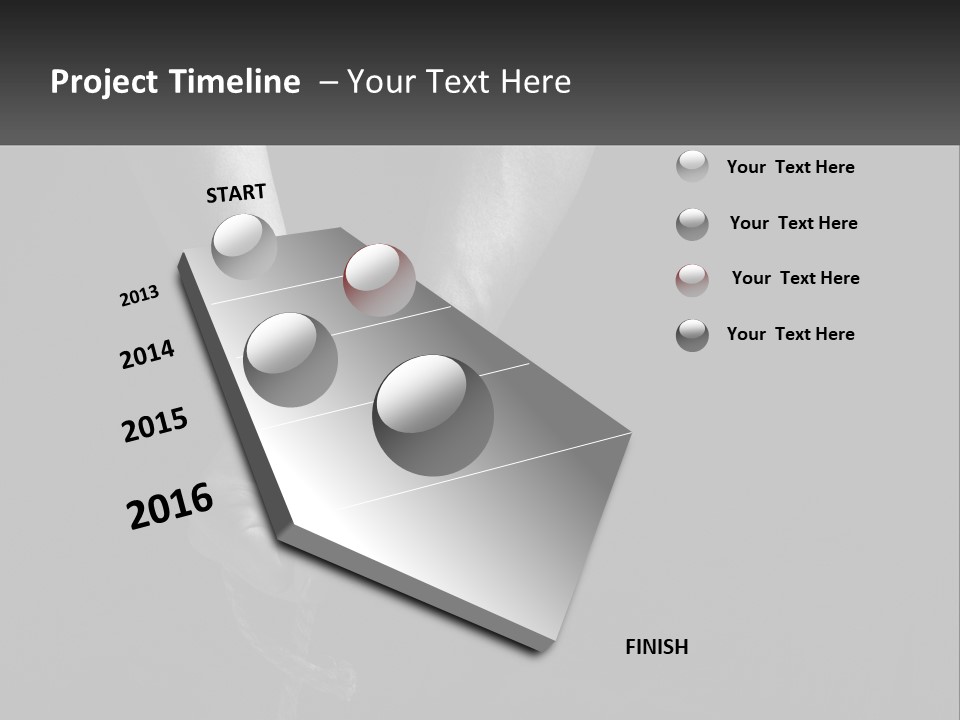 Project Timeline – Your Text Here

START

2013

2014

2015

2016

FINISH

Your Text Here

Your Text Here

Your Text Here

Your Text Here